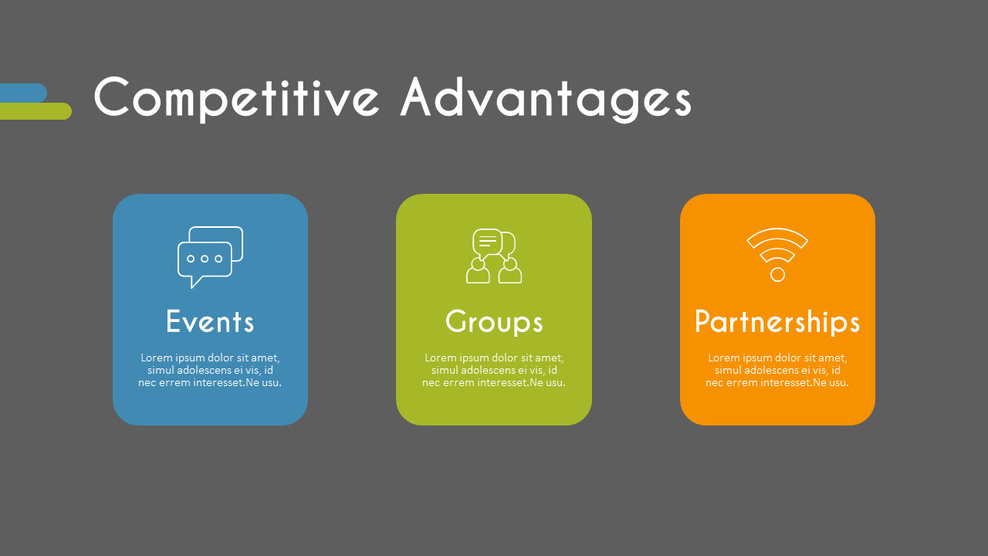 Competitive Advantages

Events

Lorem ipsum dolor sit amet, simul adolescens ei vis, id nec errem interesset.Ne usu.

Groups

Lorem ipsum dolor sit amet, simul adolescens ei vis, id nec errem interesset.Ne usu.

Partnerships

Lorem ipsum dolor sit amet, simul adolescens ei vis, id nec errem interesset.Ne usu.